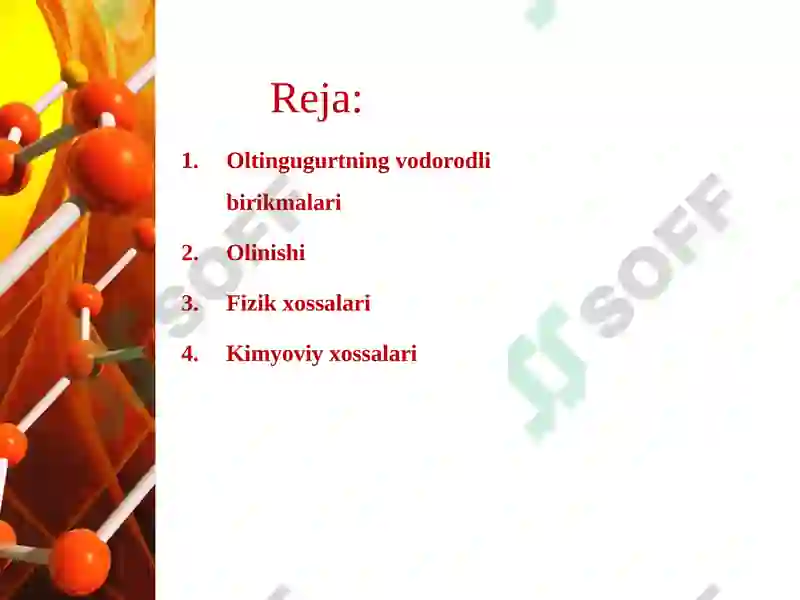 Reja:

1. Oltingugurtning vodorodli birikmalari
2. Olinishi
3. Fizik xossalari
4. Kimyoviy xossalari

SOFF

SOFF